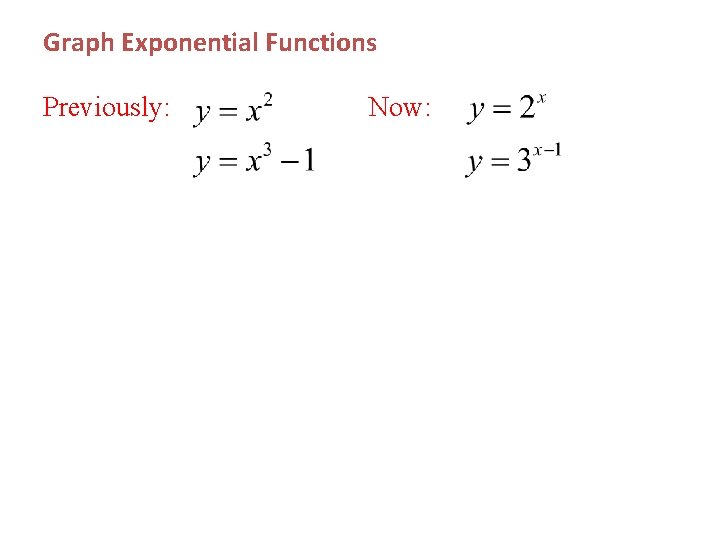 Graph Exponential Functions

Previously: $y = x^2$

$y = x^3 - 1$

Now: $y = 2^x$

$y = 3^{x-1}$